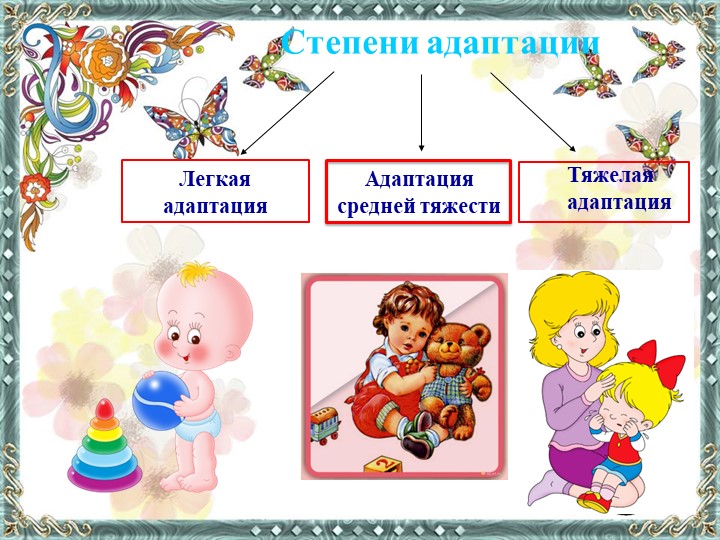 Степени адаптации

Легкая адаптация

Адаптация средней тяжести

Тяжелая адаптация